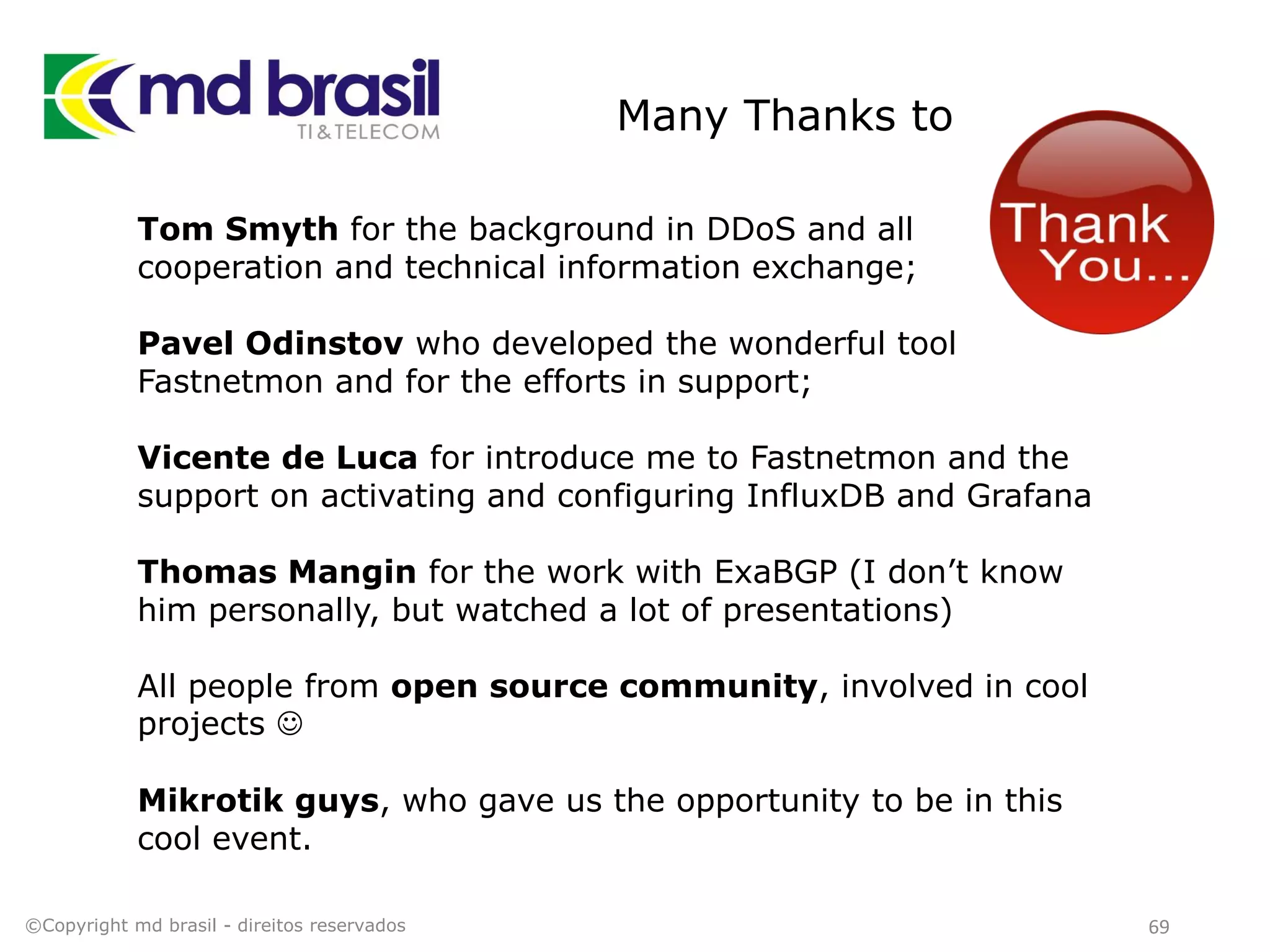 md brasil
TI&TELECOM

Many Thanks to

Thank You...

**Tom Smyth** for the background in DDoS and all cooperation and technical information exchange;

**Pavel Odinstov** who developed the wonderful tool Fastnetmon and for the efforts in support;

**Vicente de Luca** for introduce me to Fastnetmon and the support on activating and configuring InfluxDB and Grafana

**Thomas Mangin** for the work with ExaBGP (I don't know him personally, but watched a lot of presentations)

All people from **open source community**, involved in cool projects ☺

**Mikrotik guys**, who gave us the opportunity to be in this cool event.

©Copyright md brasil - direitos reservados

69